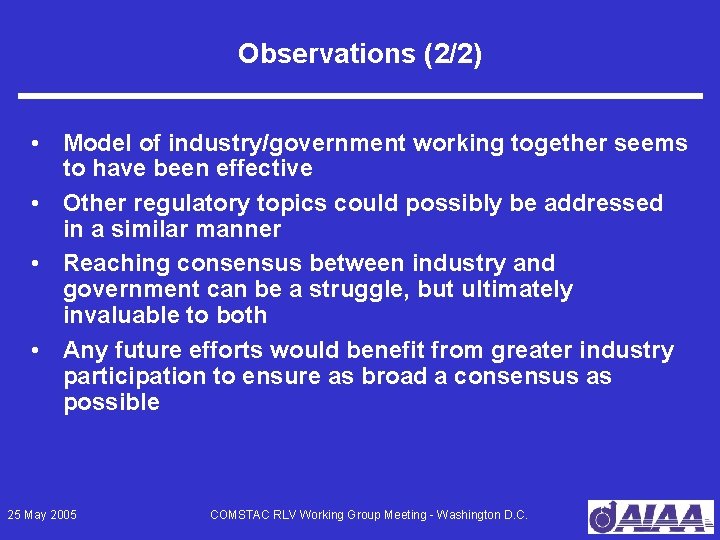 Observations (2/2)

• Model of industry/government working together seems to have been effective

• Other regulatory topics could possibly be addressed in a similar manner

• Reaching consensus between industry and government can be a struggle, but ultimately invaluable to both

• Any future efforts would benefit from greater industry participation to ensure as broad a consensus as possible

25 May 2005

COMSTAC RLV Working Group Meeting - Washington D.C.

AIAA